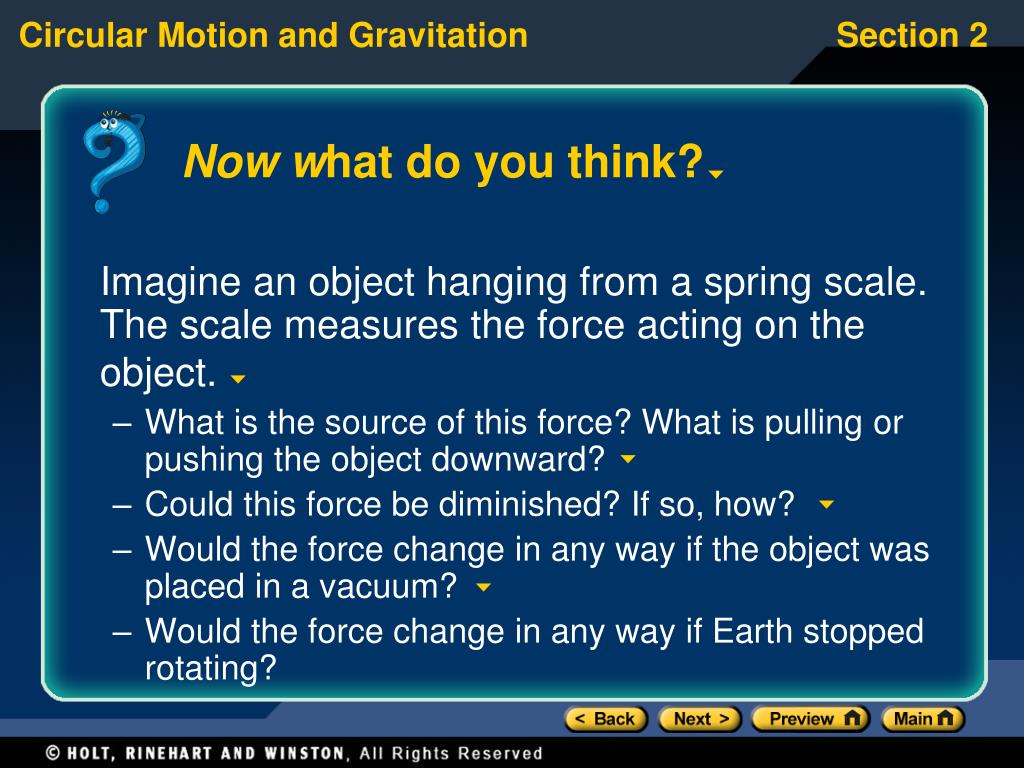 Circular Motion and Gravitation

Section 2

Now what do you think?

Imagine an object hanging from a spring scale. The scale measures the force acting on the object.

– What is the source of this force? What is pulling or pushing the object downward?
– Could this force be diminished? If so, how?
– Would the force change in any way if the object was placed in a vacuum?
– Would the force change in any way if Earth stopped rotating?

< Back   Next >   Preview   Main

© HOLT, RINEHART AND WINSTON, All Rights Reserved